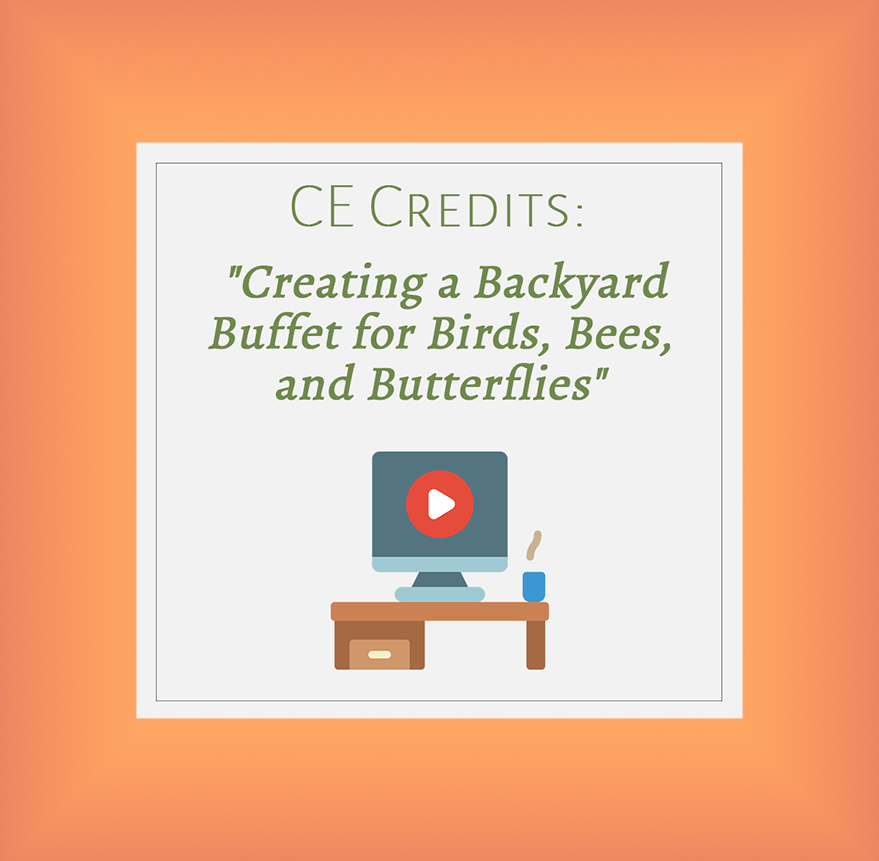 CE Credits:

"Creating a Backyard Buffet for Birds, Bees, and Butterflies"